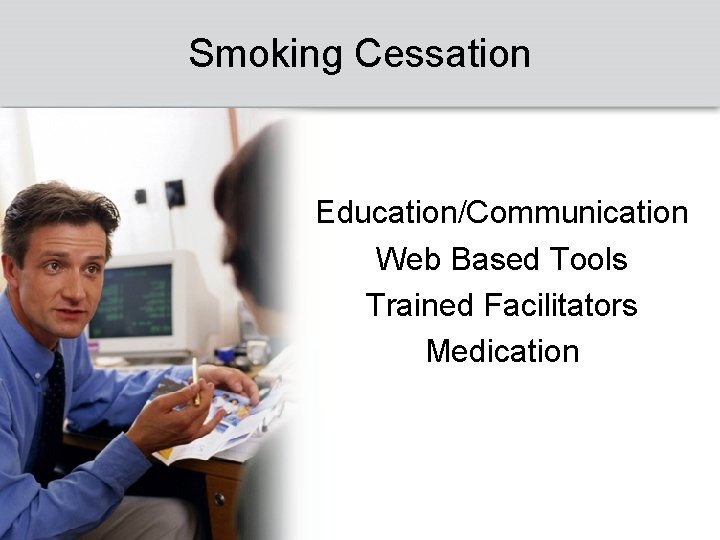 Smoking Cessation

Education/Communication
Web Based Tools
Trained Facilitators
Medication